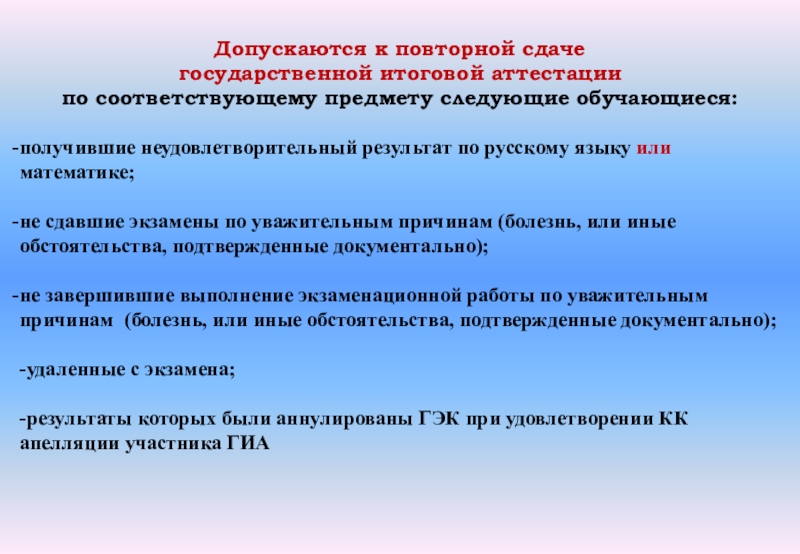 Допускаются к повторной сдаче государственной итоговой аттестации по соответствующему предмету следующие обучающиеся:

-получившие неудовлетворительный результат по русскому языку или математике;

-не сдавшие экзамены по уважительным причинам (болезнь, или иные обстоятельства, подтвержденные документально);

-не завершившие выполнение экзаменационной работы по уважительным причинам (болезнь, или иные обстоятельства, подтвержденные документально);

-удаленные с экзамена;

-результаты которых были аннулированы ГЭК при удовлетворении КК апелляции участника ГИА